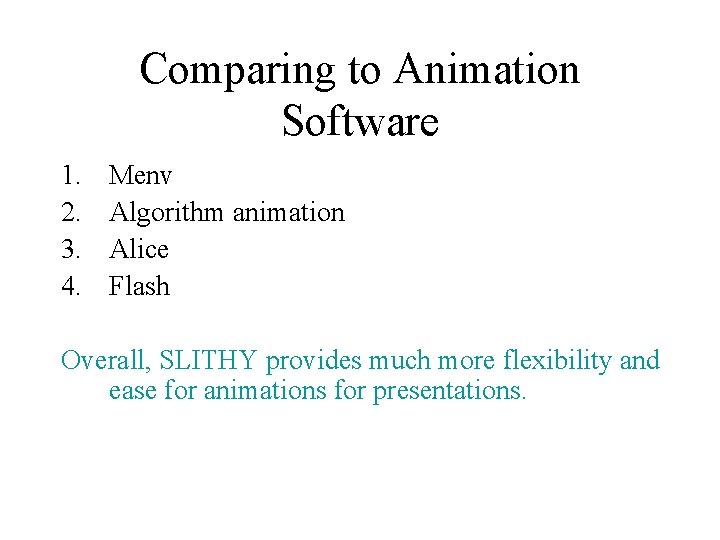 Comparing to Animation Software

1. Menv
2. Algorithm animation
3. Alice
4. Flash

Overall, SLITHY provides much more flexibility and ease for animations for presentations.